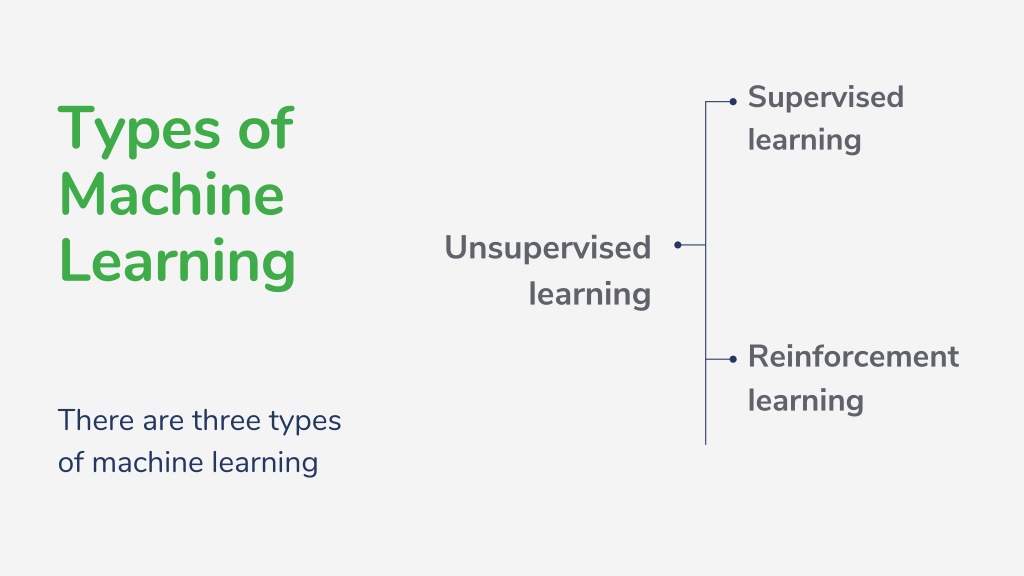 Types of Machine Learning

There are three types of machine learning

Supervised learning

Unsupervised learning

Reinforcement learning